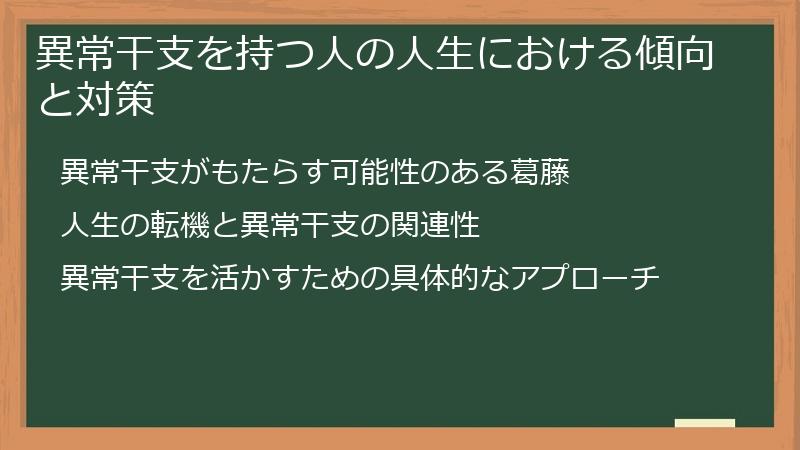 異常干支を持つ人の人生における傾向と対策

異常干支がもたらす可能性のある葛藤

人生の転機と異常干支の関連性

異常干支を活かすための具体的なアプローチ